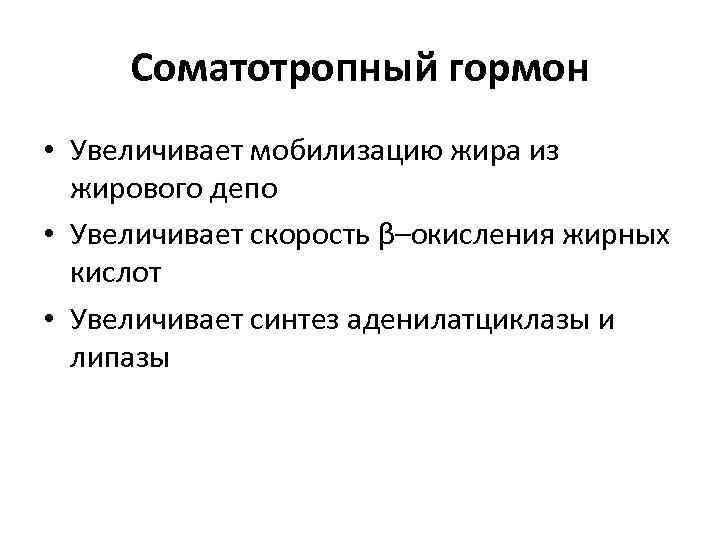 Соматотропный гормон

• Увеличивает мобилизацию жира из жирового депо
• Увеличивает скорость β–окисления жирных кислот
• Увеличивает синтез аденилатциклазы и липазы